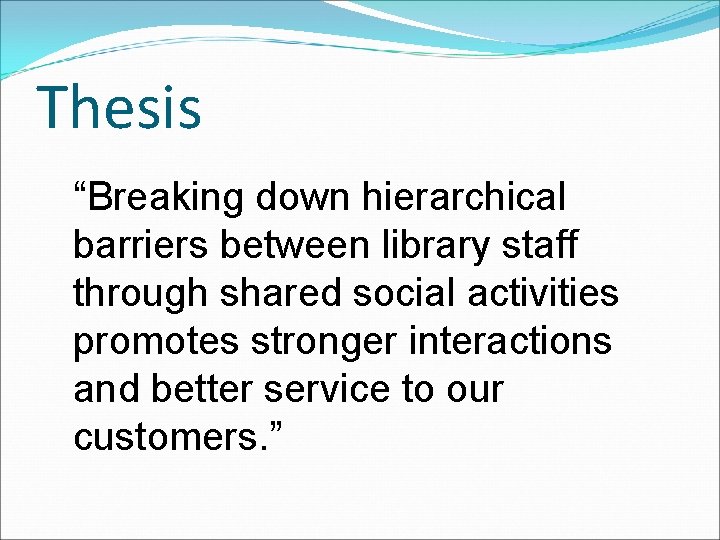 Thesis

“Breaking down hierarchical barriers between library staff through shared social activities promotes stronger interactions and better service to our customers.”